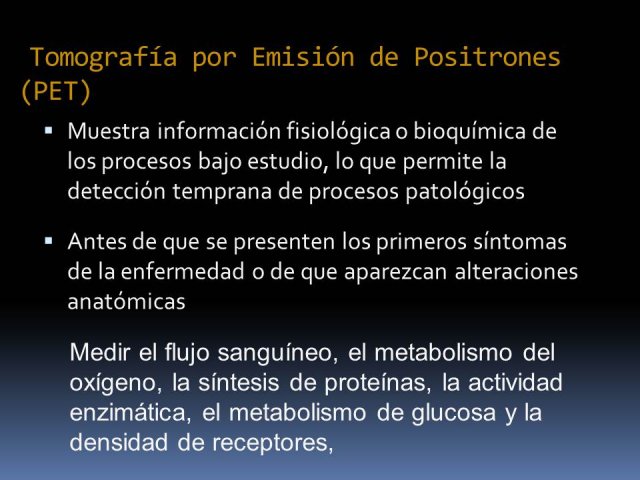 Tomografía por Emisión de Positrones (PET)

▪ Muestra información fisiológica o bioquímica de los procesos bajo estudio, lo que permite la detección temprana de procesos patológicos

▪ Antes de que se presenten los primeros síntomas de la enfermedad o de que aparezcan alteraciones anatómicas

Medir el flujo sanguíneo, el metabolismo del oxígeno, la síntesis de proteínas, la actividad enzimática, el metabolismo de glucosa y la densidad de receptores,